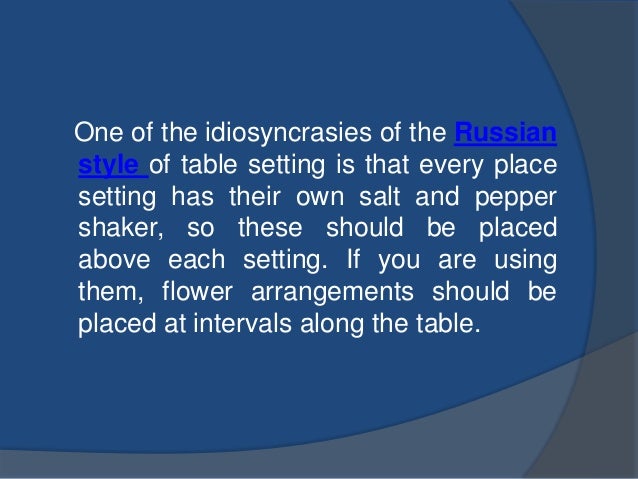 One of the idiosyncrasies of the Russian style of table setting is that every place setting has their own salt and pepper shaker, so these should be placed above each setting. If you are using them, flower arrangements should be placed at intervals along the table.